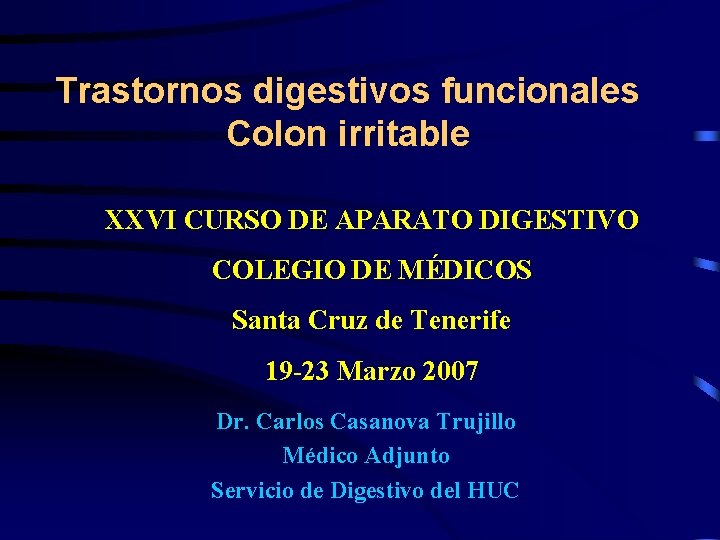 Trastornos digestivos funcionales
Colon irritable

XXVI CURSO DE APARATO DIGESTIVO

COLEGIO DE MÉDICOS

Santa Cruz de Tenerife

19-23 Marzo 2007

Dr. Carlos Casanova Trujillo
Médico Adjunto
Servicio de Digestivo del HUC